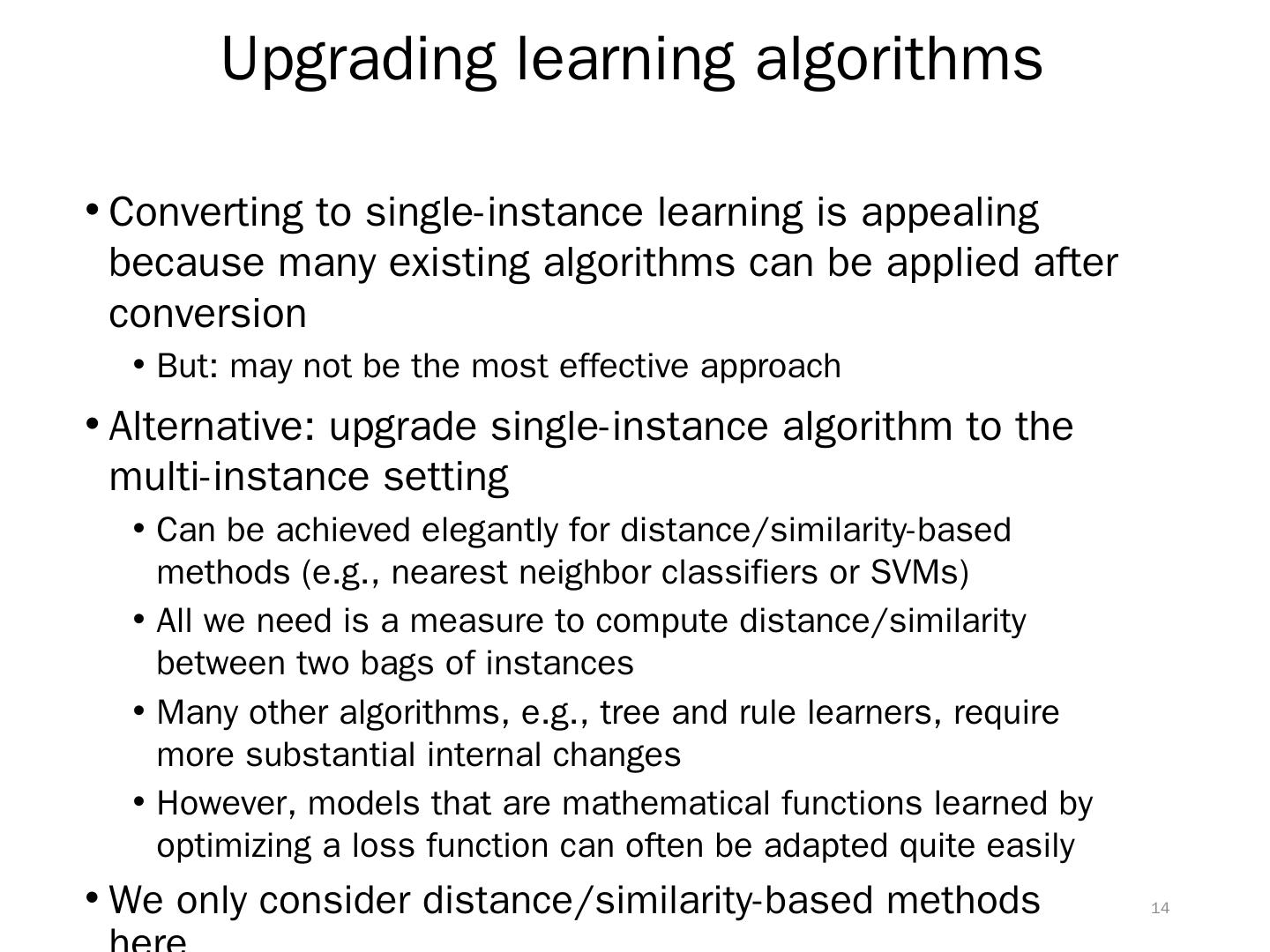 Upgrading learning algorithms

• Converting to single-instance learning is appealing because many existing algorithms can be applied after conversion

• But: may not be the most effective approach

• Alternative: upgrade single-instance algorithm to the multi-instance setting

• Can be achieved elegantly for distance/similarity-based methods (e.g., nearest neighbor classifiers or SVMs)

• All we need is a measure to compute distance/similarity between two bags of instances

• Many other algorithms, e.g., tree and rule learners, require more substantial internal changes

• However, models that are mathematical functions learned by optimizing a loss function can often be adapted quite easily

• We only consider distance/similarity-based methods here

14